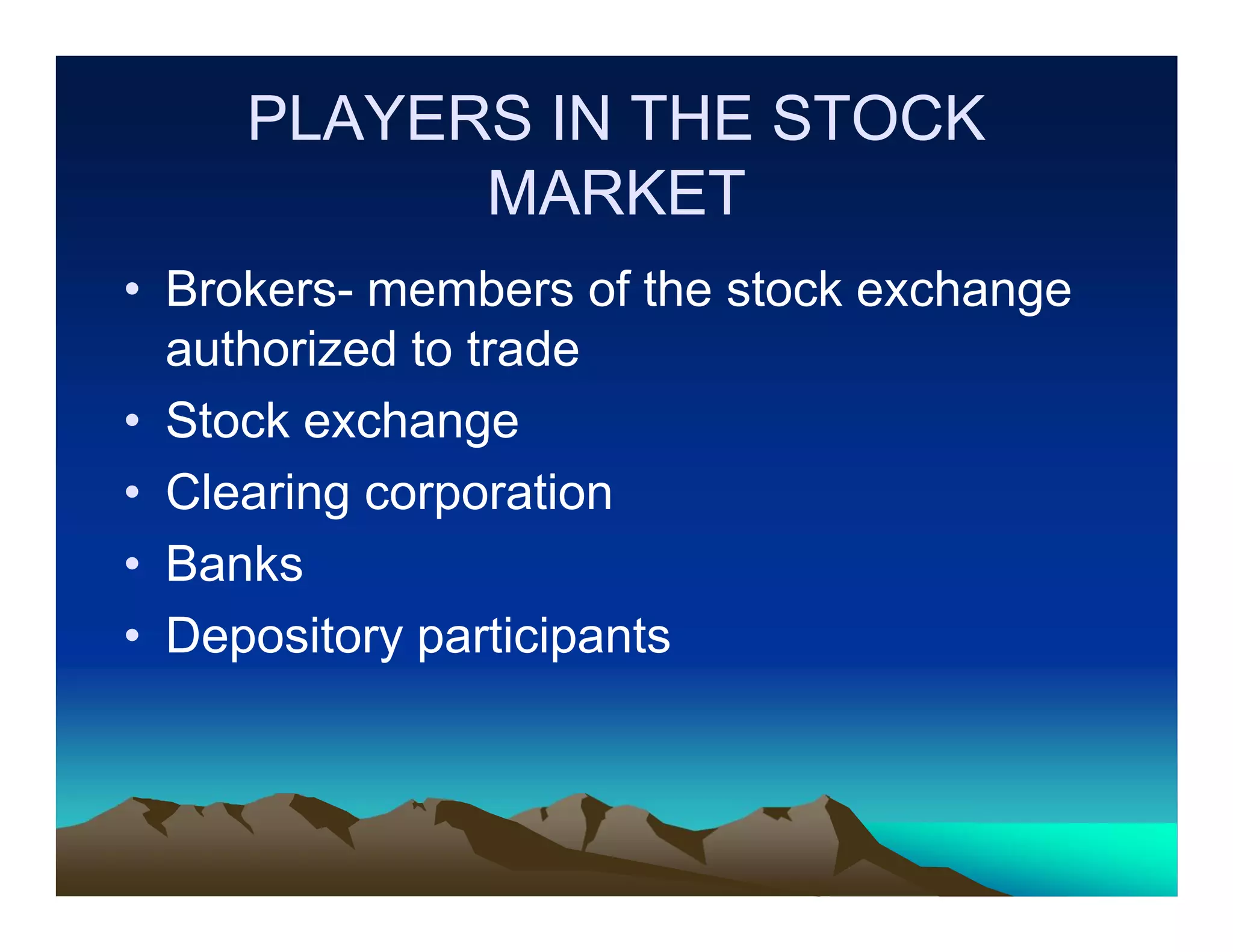 PLAYERS IN THE STOCK MARKET

• Brokers- members of the stock exchange authorized to trade
• Stock exchange
• Clearing corporation
• Banks
• Depository participants